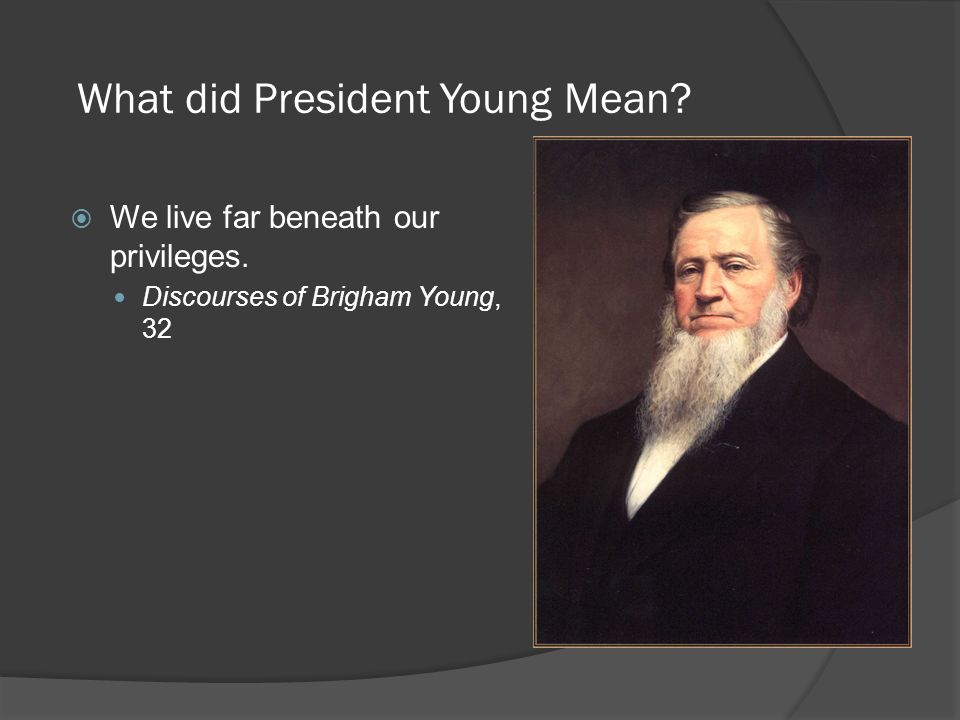 What did President Young Mean?

We live far beneath our privileges.

Discourses of Brigham Young, 32